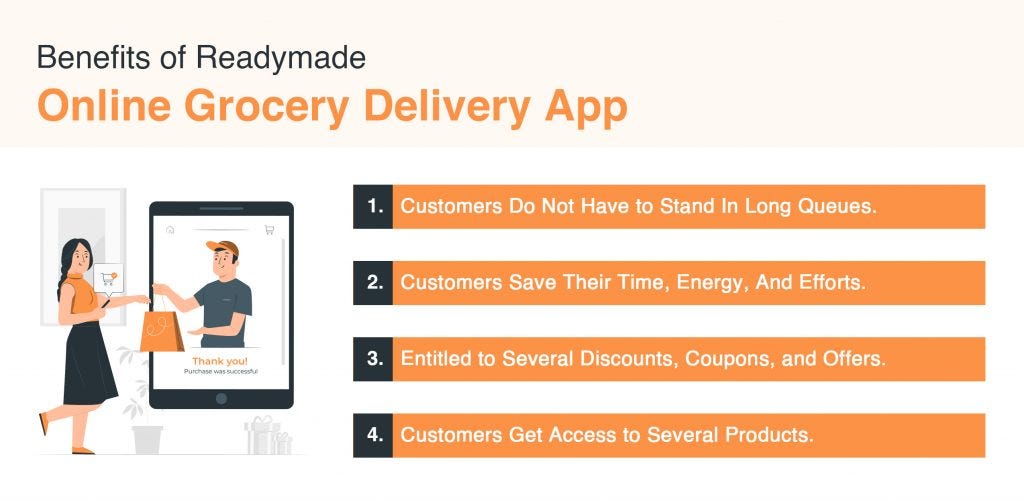 Benefits of Readymade
Online Grocery Delivery App

Thank you!
Purchase was successful

1. Customers Do Not Have to Stand In Long Queues.

2. Customers Save Their Time, Energy, And Efforts.

3. Entitled to Several Discounts, Coupons, and Offers.

4. Customers Get Access to Several Products.